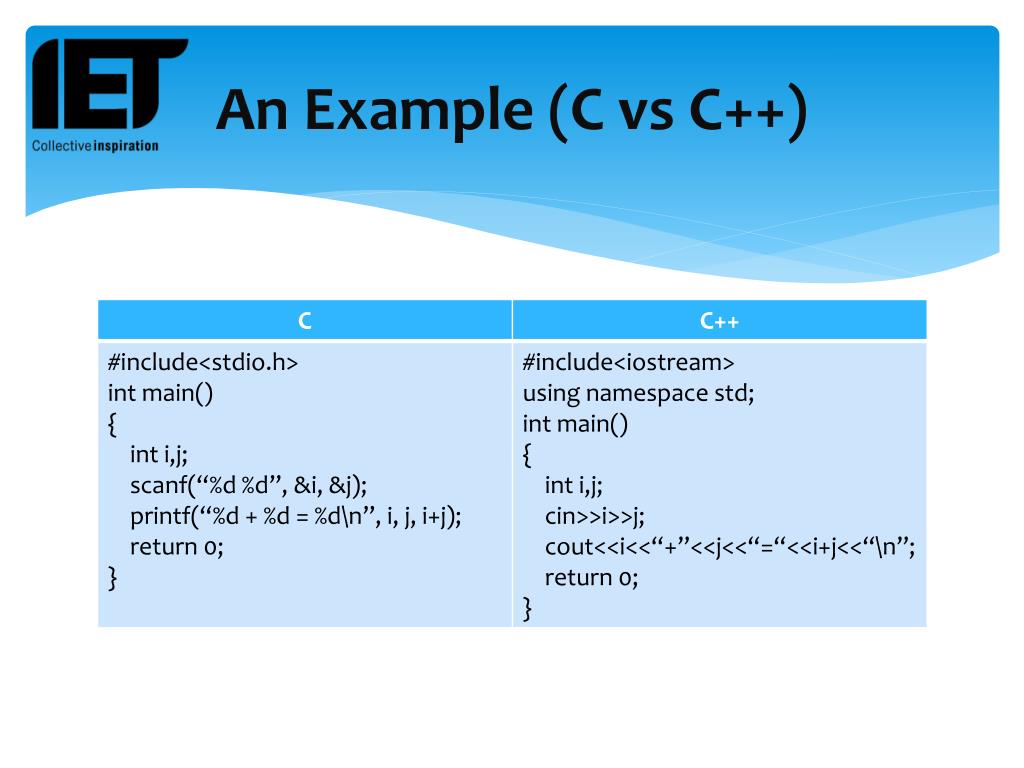 IET
Collective inspiration

An Example (C vs C++)

| C | C++ |
|---|---|
| #include<stdio.h><br>int main()<br>{<br>int i,j;<br>scanf(“%d %d”, &i, &j);<br>printf(“%d + %d = %d\n”, i, j, i+j);<br>return 0;<br>} | #include<iostream><br>using namespace std;<br>int main()<br>{<br>int i,j;<br>cin>>i>>j;<br>cout<<i<<“+”<<j<<“=“<<i+j<<“\n”;<br>return 0;<br>} |